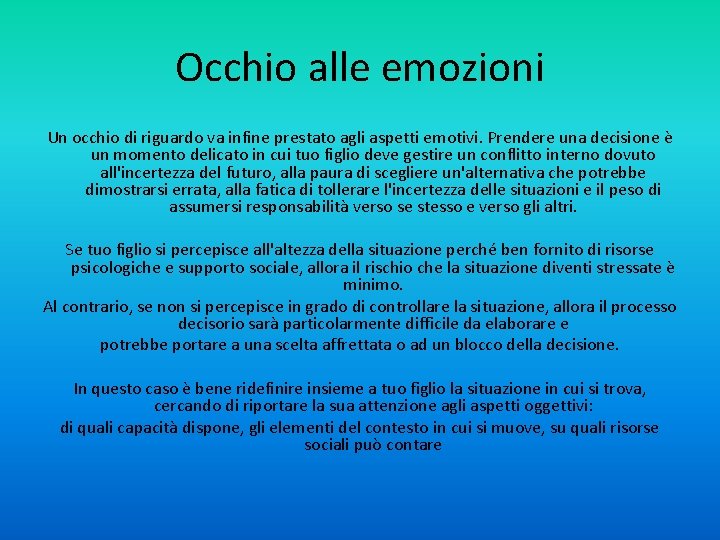 Occhio alle emozioni

Un occhio di riguardo va infine prestato agli aspetti emotivi. Prendere una decisione è un momento delicato in cui tuo figlio deve gestire un conflitto interno dovuto all'incertezza del futuro, alla paura di scegliere un'alternativa che potrebbe dimostrarsi errata, alla fatica di tollerare l'incertezza delle situazioni e il peso di assumersi responsabilità verso se stesso e verso gli altri.

Se tuo figlio si percepisce all'altezza della situazione perché ben fornito di risorse psicologiche e supporto sociale, allora il rischio che la situazione diventi stressate è minimo.
Al contrario, se non si percepisce in grado di controllare la situazione, allora il processo decisorio sarà particolarmente difficile da elaborare e
potrebbe portare a una scelta affrettata o ad un blocco della decisione.

In questo caso è bene ridefinire insieme a tuo figlio la situazione in cui si trova, cercando di riportare la sua attenzione agli aspetti oggettivi:
di quali capacità dispone, gli elementi del contesto in cui si muove, su quali risorse sociali può contare